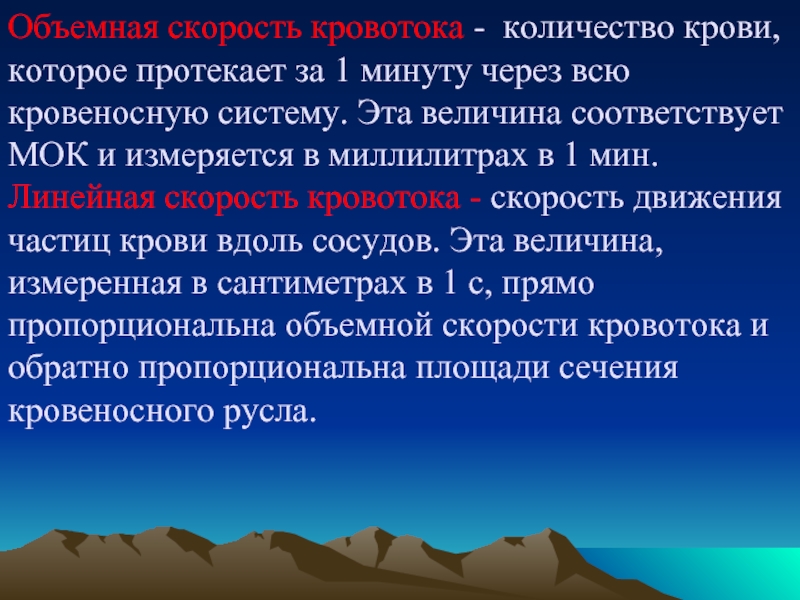 Объемная скорость кровотока - количество крови, которое протекает за 1 минуту через всю кровеносную систему. Эта величина соответствует МОК и измеряется в миллилитрах в 1 мин.
Линейная скорость кровотока - скорость движения частиц крови вдоль сосудов. Эта величина, измеренная в сантиметрах в 1 с, прямо пропорциональна объемной скорости кровотока и обратно пропорциональна площади сечения кровеносного русла.